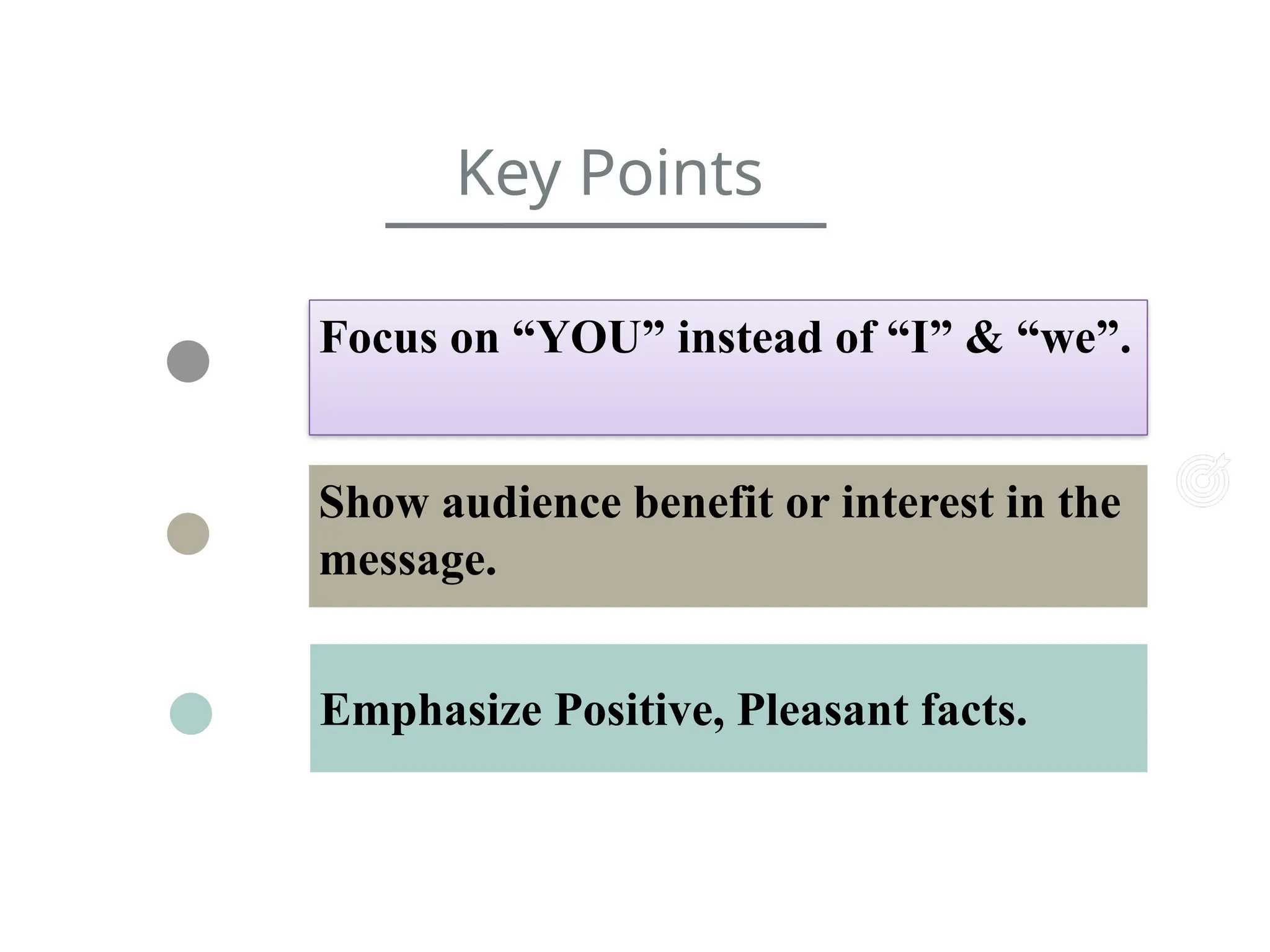 Key Points

Focus on “YOU” instead of “I” & “we”.

Show audience benefit or interest in the message.

Emphasize Positive, Pleasant facts.